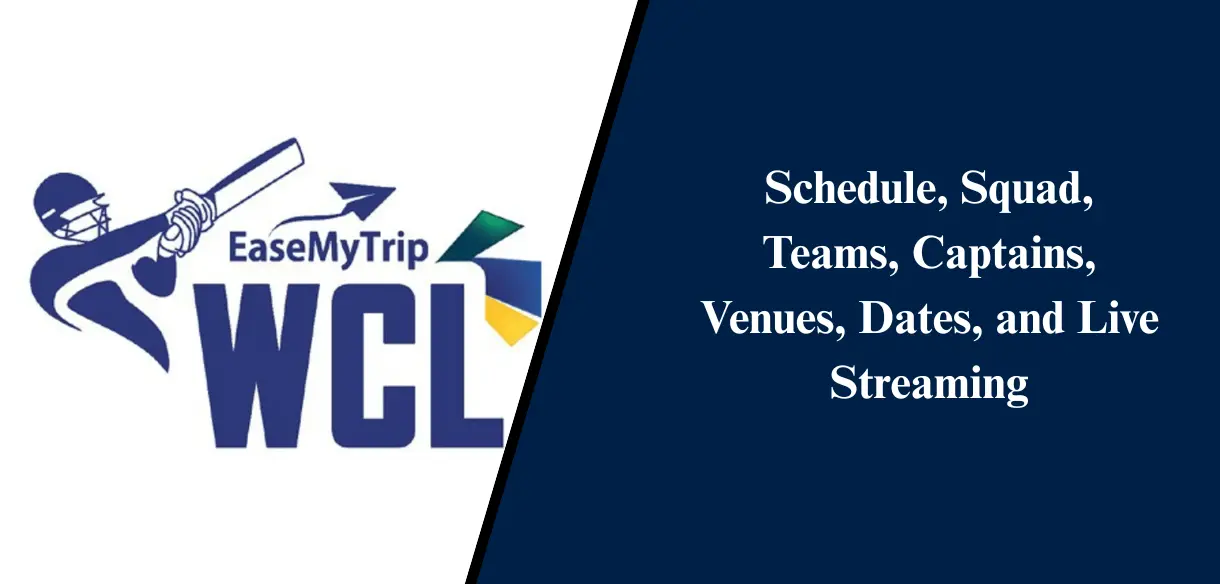 EaseMyTrip
WCL

Schedule, Squad, Teams, Captains, Venues, Dates, and Live Streaming